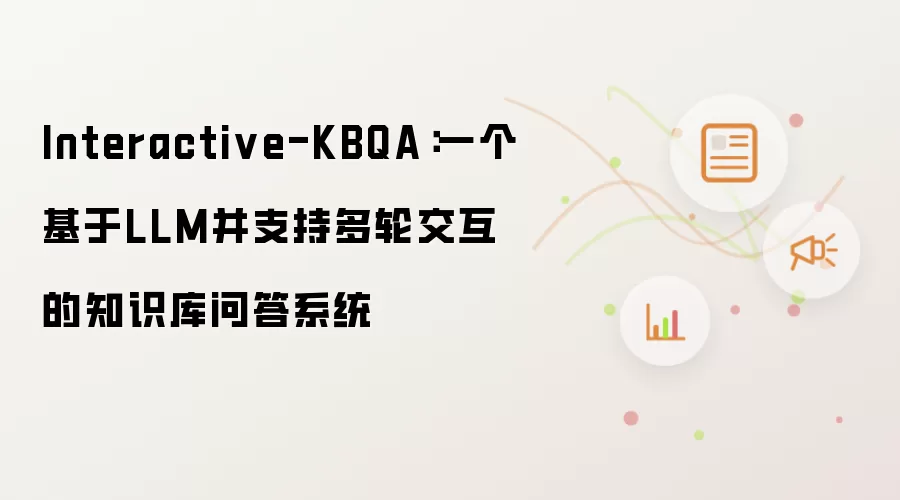 Interactive-KBQA：一个基于LLM并支持多轮交互的知识库问答系统